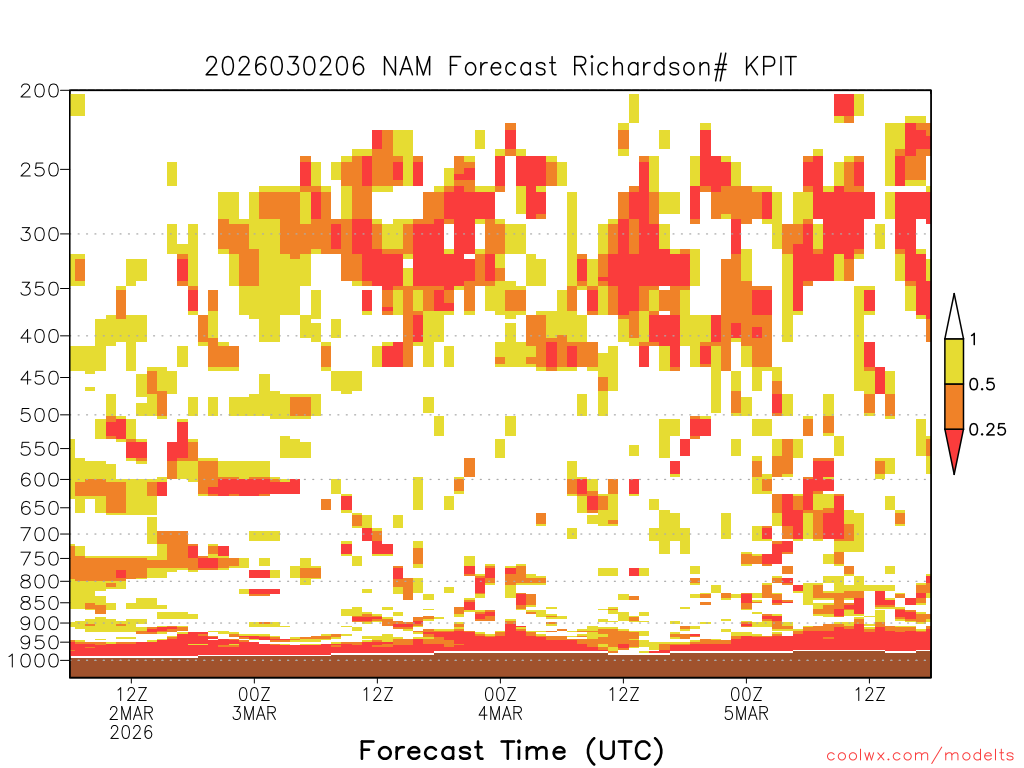 2026030206 NAM Forecast Richardson# KPIT

200
250
300
350
400
450
500
550
600
650
700
750
800
850
900
950
1000

1
0.5
0.25

12Z 2MAR 2026
00Z 3MAR
12Z
00Z 4MAR
12Z
00Z 5MAR
12Z

Forecast Time (UTC)

coolwx.com/modelts